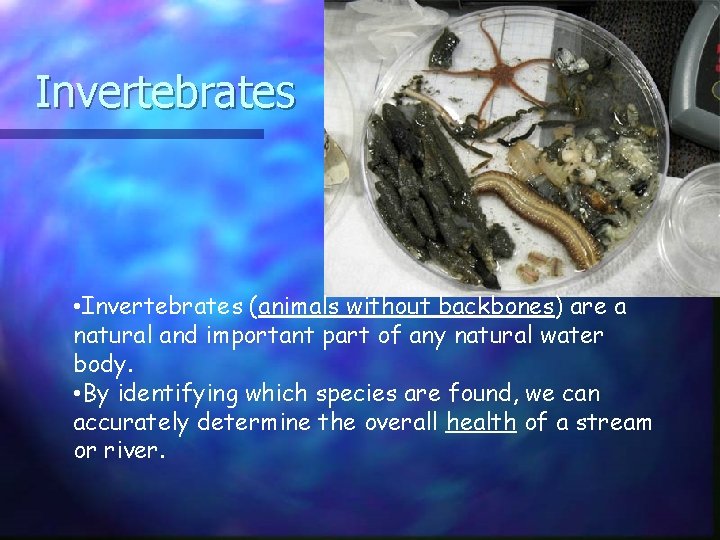 Invertebrates

•Invertebrates (animals without backbones) are a natural and important part of any natural water body.
•By identifying which species are found, we can accurately determine the overall health of a stream or river.